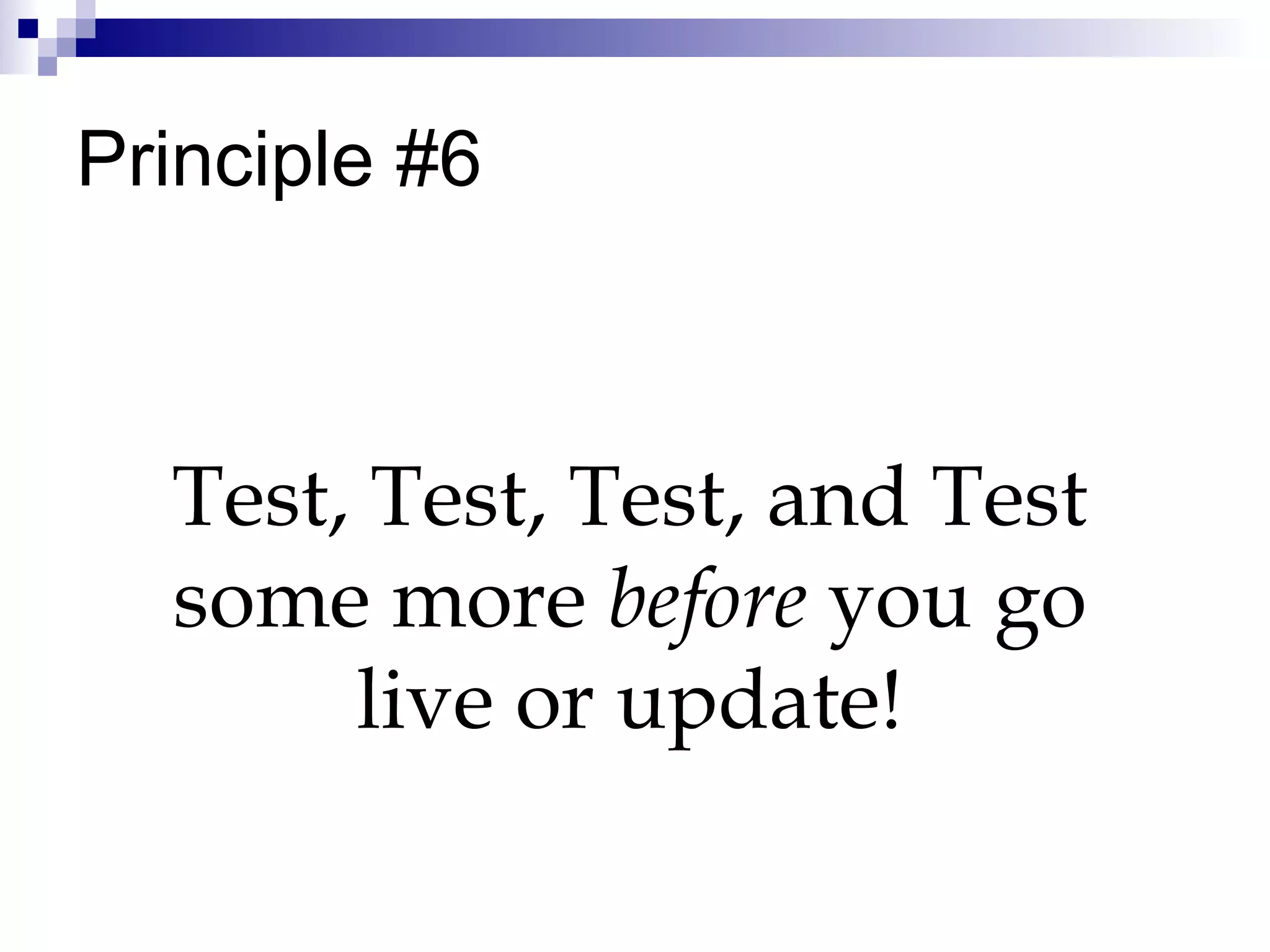 Principle #6

Test, Test, Test, and Test some more before you go live or update!